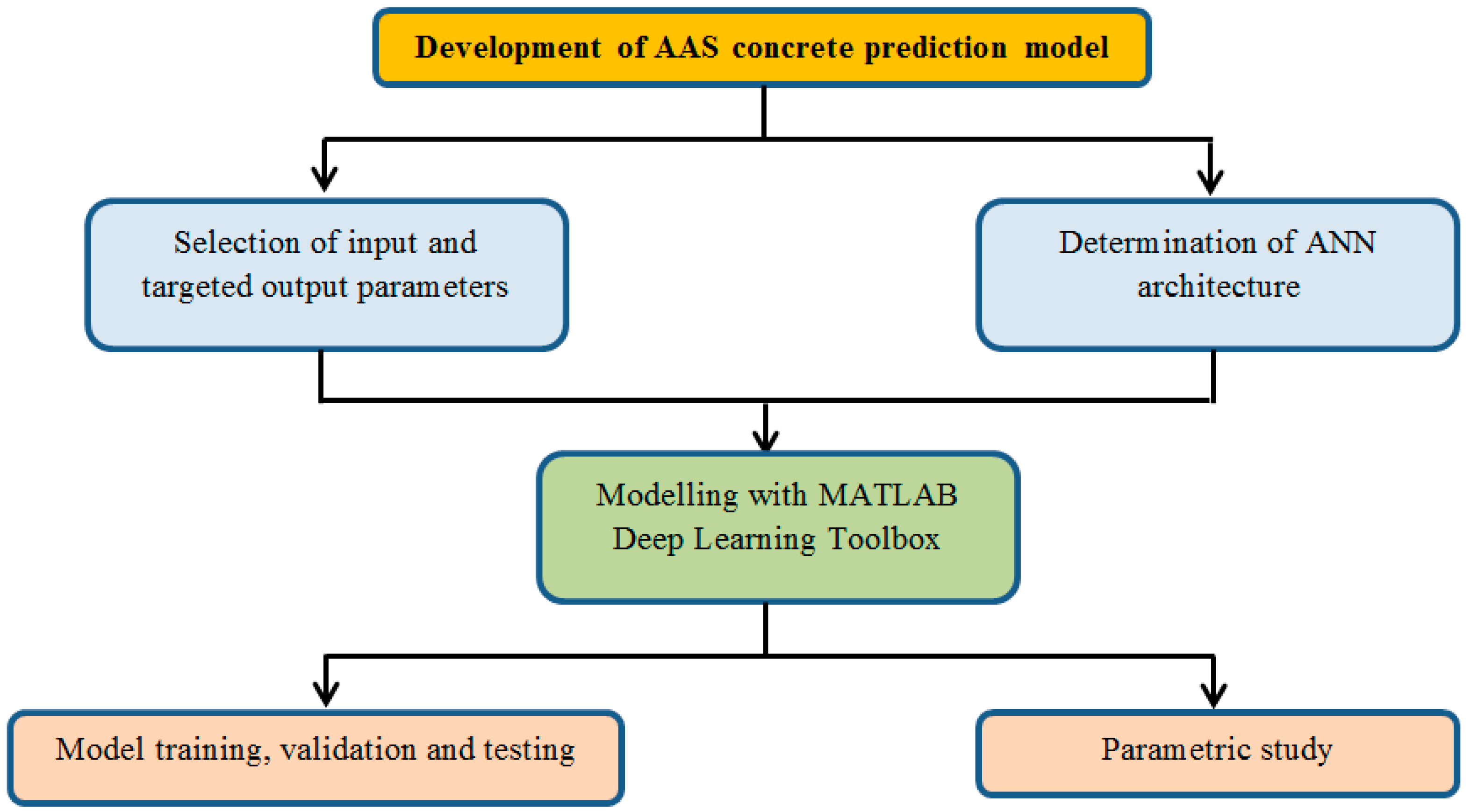 Development of AAS concrete prediction model

Selection of input and targeted output parameters

Determination of ANN architecture

Modelling with MATLAB Deep Learning Toolbox

Model training, validation and testing

Parametric study